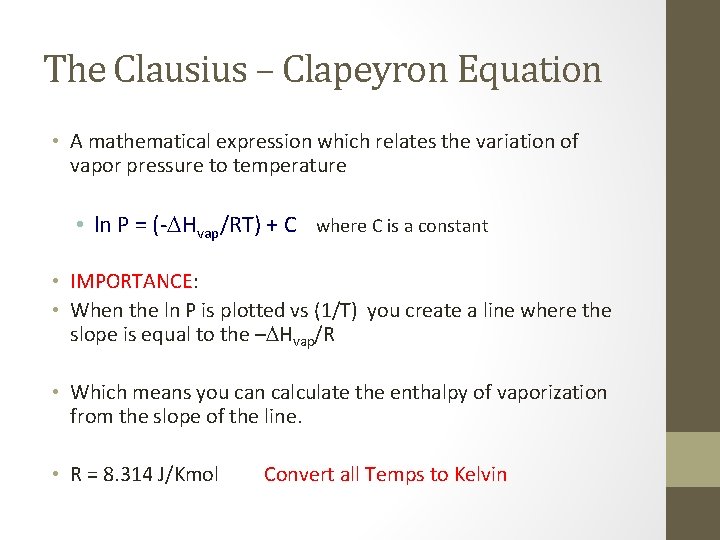 The Clausius – Clapeyron Equation

• A mathematical expression which relates the variation of vapor pressure to temperature

• $\ln P = (-\Delta H_{vap}/RT) + C$ where C is a constant

• IMPORTANCE:
• When the ln P is plotted vs (1/T) you create a line where the slope is equal to the $-\Delta H_{vap}/R$

• Which means you can calculate the enthalpy of vaporization from the slope of the line.

• R = 8.314 J/Kmol Convert all Temps to Kelvin